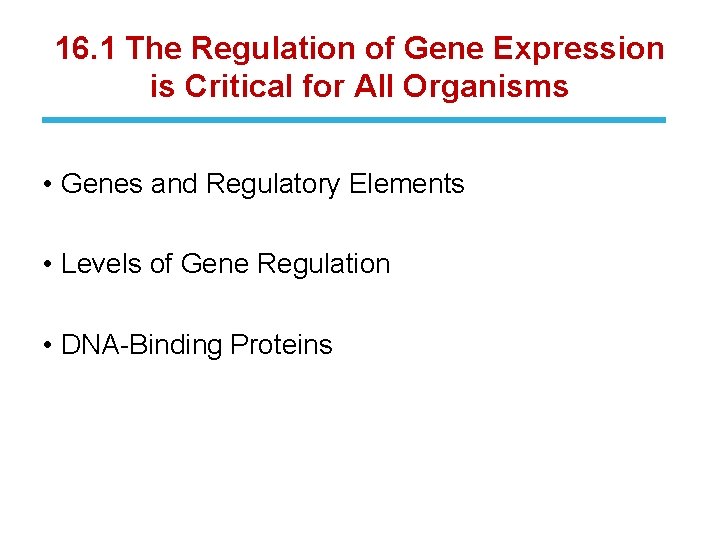 16.1 The Regulation of Gene Expression is Critical for All Organisms

• Genes and Regulatory Elements

• Levels of Gene Regulation

• DNA-Binding Proteins